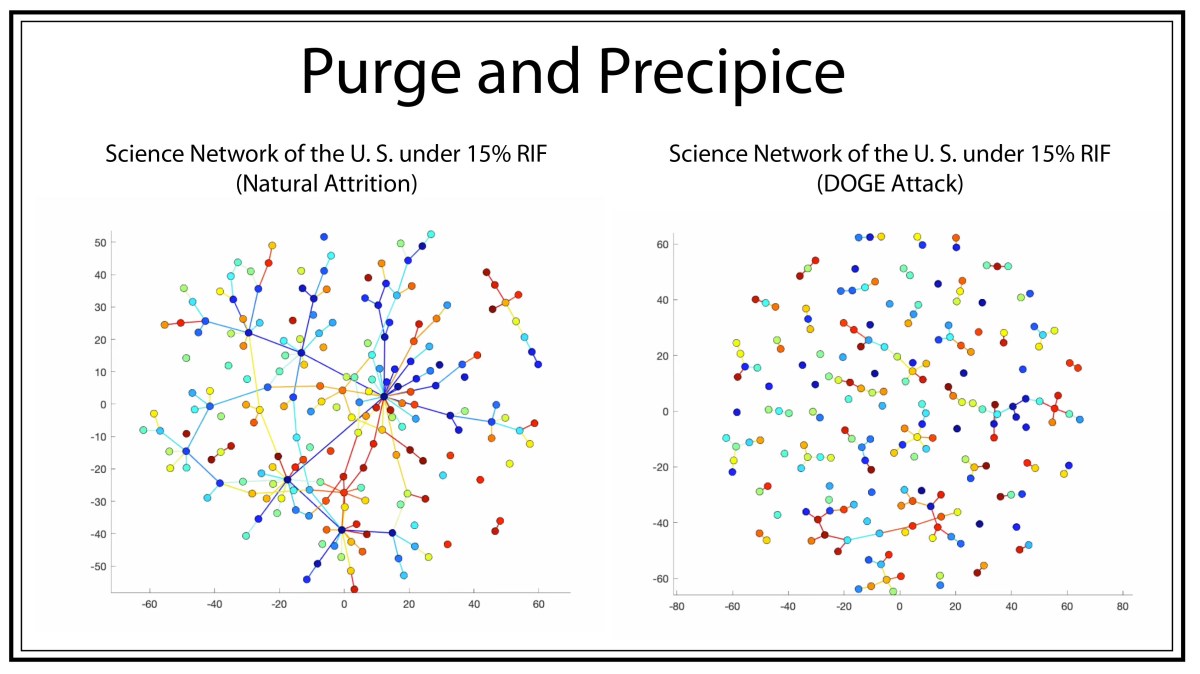 Purge and Precipice

Science Network of the U. S. under 15% RIF
(Natural Attrition)

50
40
30
20
10
0
-10
-20
-30
-40
-50

-60 -40 -20 0 20 40 60

Science Network of the U. S. under 15% RIF
(DOGE Attack)

60
40
20
0
-20
-40
-60

-80 -60 -40 -20 0 20 40 60 80